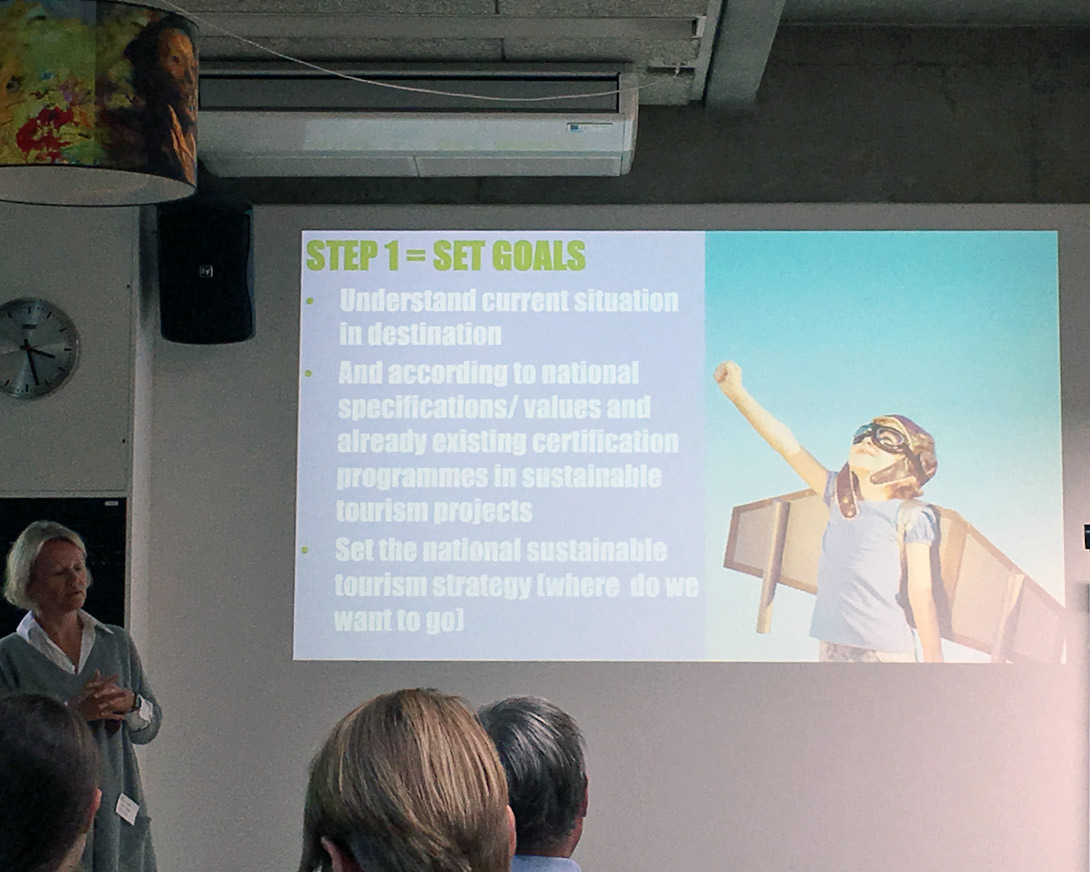 STEP 1 = SET GOALS

• Understand current situation in destination
• And according to national specifications/ values and already existing certification programmes in sustainable tourism projects
• Set the national sustainable tourism strategy (where do we want to go)